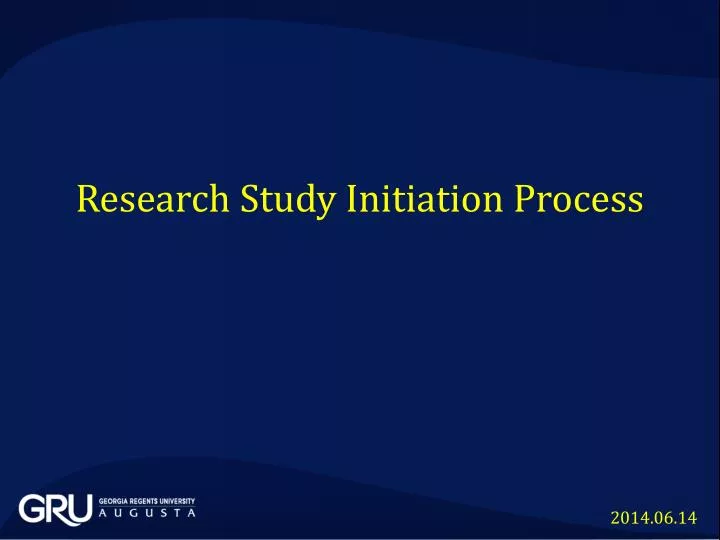 Research Study Initiation Process

GRU GEORGIA REGENTS UNIVERSITY
AUGUSTA

2014.06.14